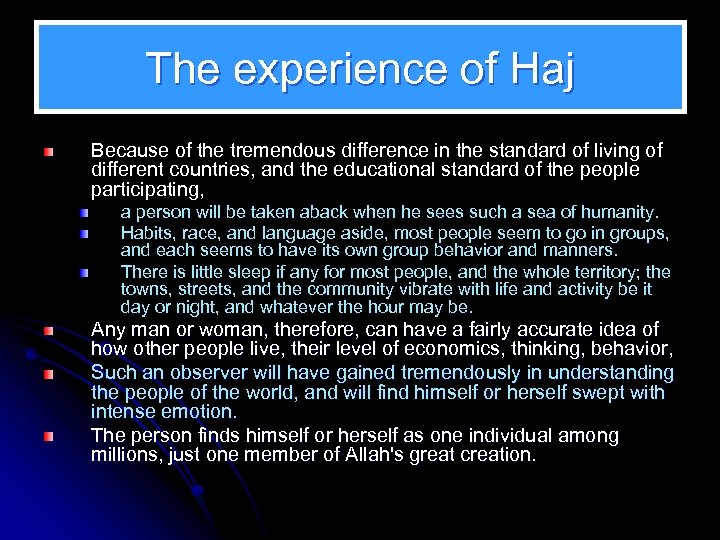 The experience of Haj

Because of the tremendous difference in the standard of living of different countries, and the educational standard of the people participating,

a person will be taken aback when he sees such a sea of humanity.

Habits, race, and language aside, most people seem to go in groups, and each seems to have its own group behavior and manners.

There is little sleep if any for most people, and the whole territory; the towns, streets, and the community vibrate with life and activity be it day or night, and whatever the hour may be.

Any man or woman, therefore, can have a fairly accurate idea of how other people live, their level of economics, thinking, behavior,

Such an observer will have gained tremendously in understanding the people of the world, and will find himself or herself swept with intense emotion.

The person finds himself or herself as one individual among millions, just one member of Allah's great creation.